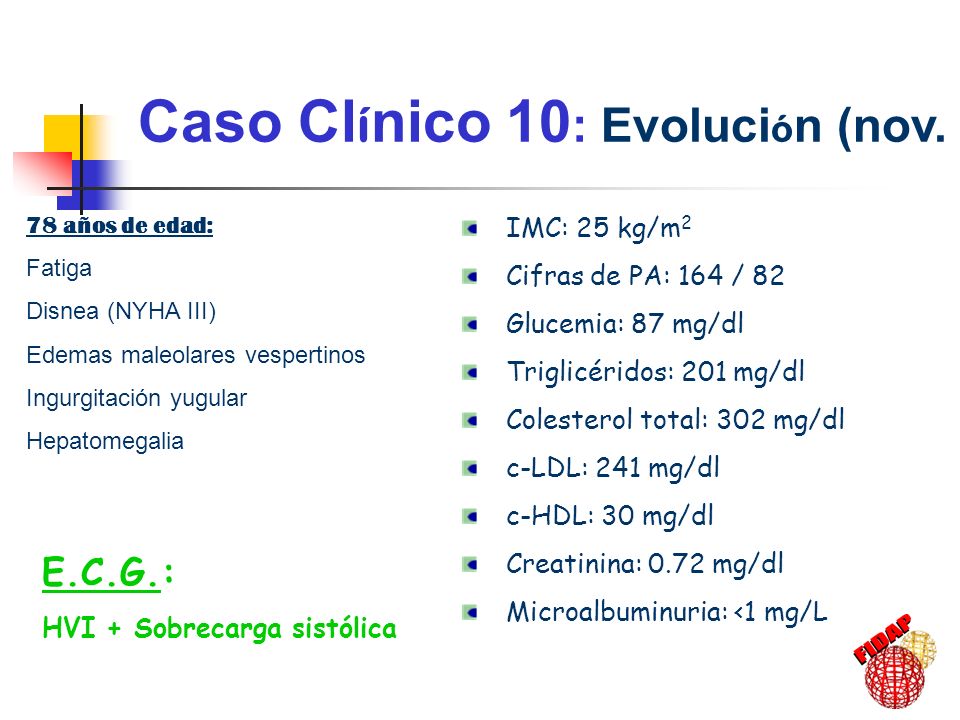 Caso Clínico 10: Evolución (nov.

78 años de edad:

Fatiga

Disnea (NYHA III)

Edemas maleolares vespertinos

Ingurgitación yugular

Hepatomegalia

E.C.G.:

HVI + Sobrecarga sistólica

IMC: 25 kg/m$^2$

Cifras de PA: 164 / 82

Glucemia: 87 mg/dl

Triglicéridos: 201 mg/dl

Colesterol total: 302 mg/dl

c-LDL: 241 mg/dl

c-HDL: 30 mg/dl

Creatinina: 0.72 mg/dl

Microalbuminuria: <1 mg/L

FIDAP